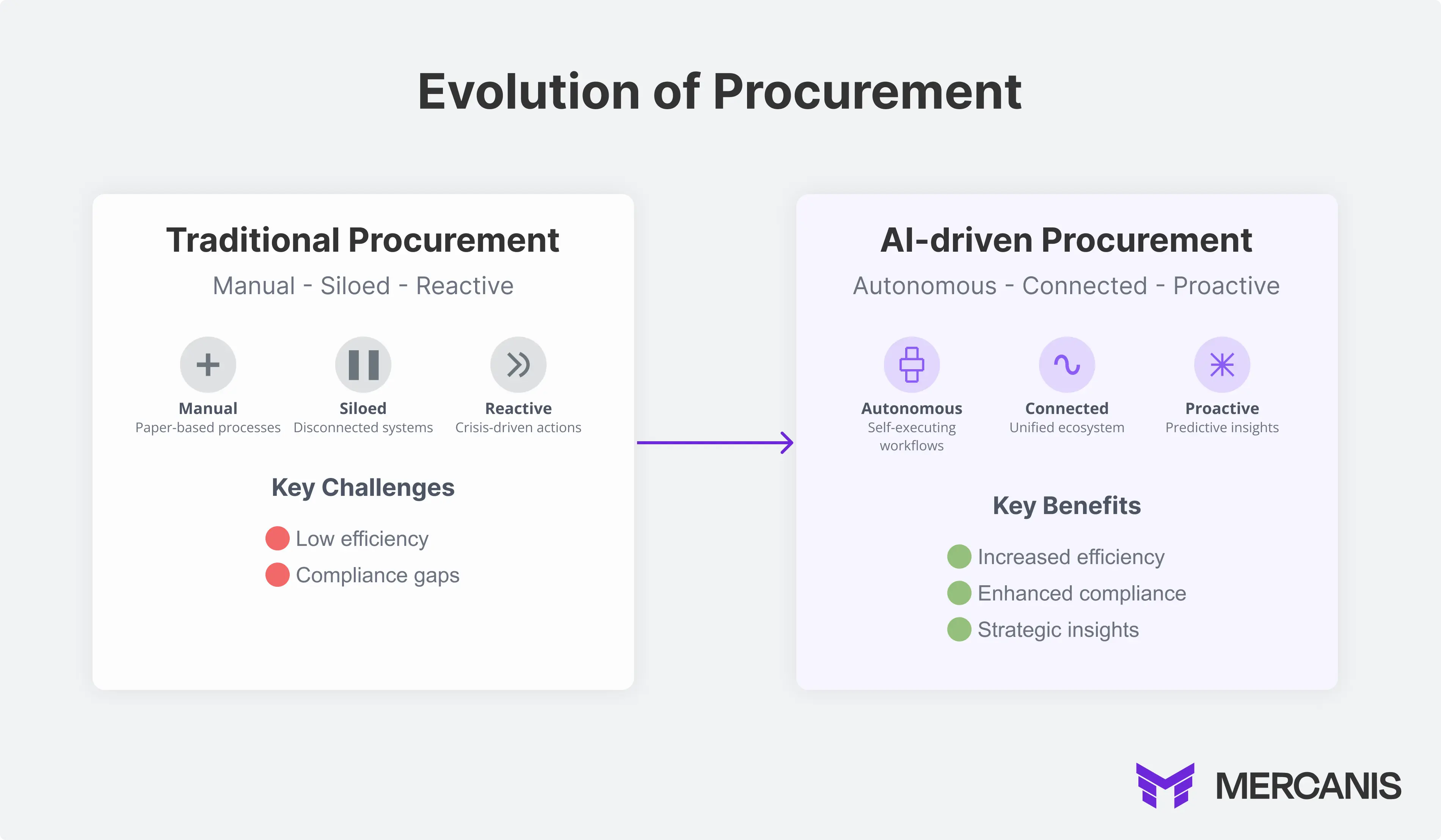 Evolution of Procurement

Traditional Procurement

Manual - Siloed - Reactive

Manual
Paper-based processes

Siloed
Disconnected systems

Reactive
Crisis-driven actions

Key Challenges

Low efficiency
Compliance gaps

AI-driven Procurement

Autonomous - Connected - Proactive

Autonomous
Self-executing workflows

Connected
Unified ecosystem

Proactive
Predictive insights

Key Benefits

Increased efficiency
Enhanced compliance
Strategic insights

MERCANIS